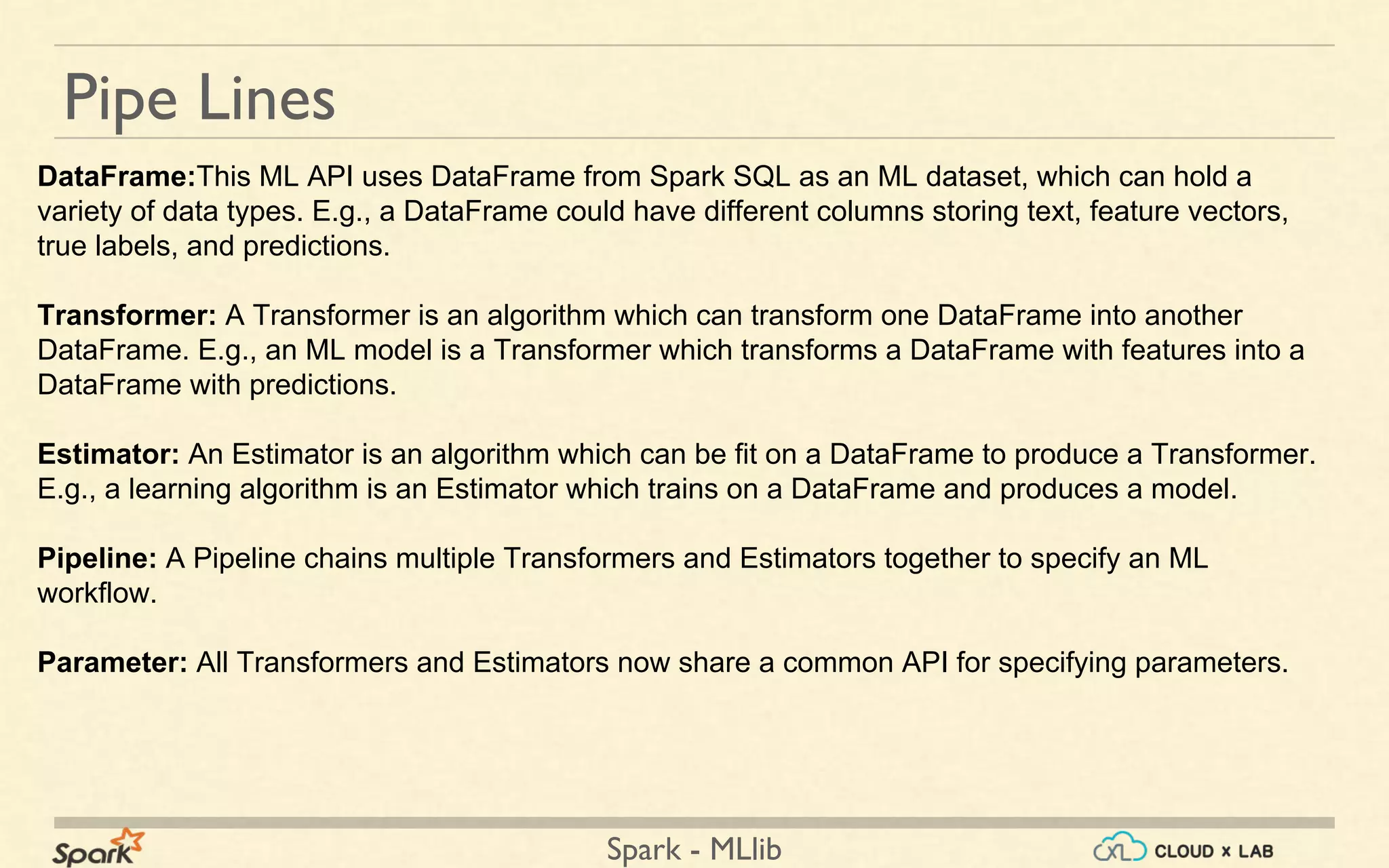 Pipe Lines

DataFrame:This ML API uses DataFrame from Spark SQL as an ML dataset, which can hold a variety of data types. E.g., a DataFrame could have different columns storing text, feature vectors, true labels, and predictions.

Transformer: A Transformer is an algorithm which can transform one DataFrame into another DataFrame. E.g., an ML model is a Transformer which transforms a DataFrame with features into a DataFrame with predictions.

Estimator: An Estimator is an algorithm which can be fit on a DataFrame to produce a Transformer. E.g., a learning algorithm is an Estimator which trains on a DataFrame and produces a model.

Pipeline: A Pipeline chains multiple Transformers and Estimators together to specify an ML workflow.

Parameter: All Transformers and Estimators now share a common API for specifying parameters.

Spark

Spark - MLlib

CXL CLOUD x LAB